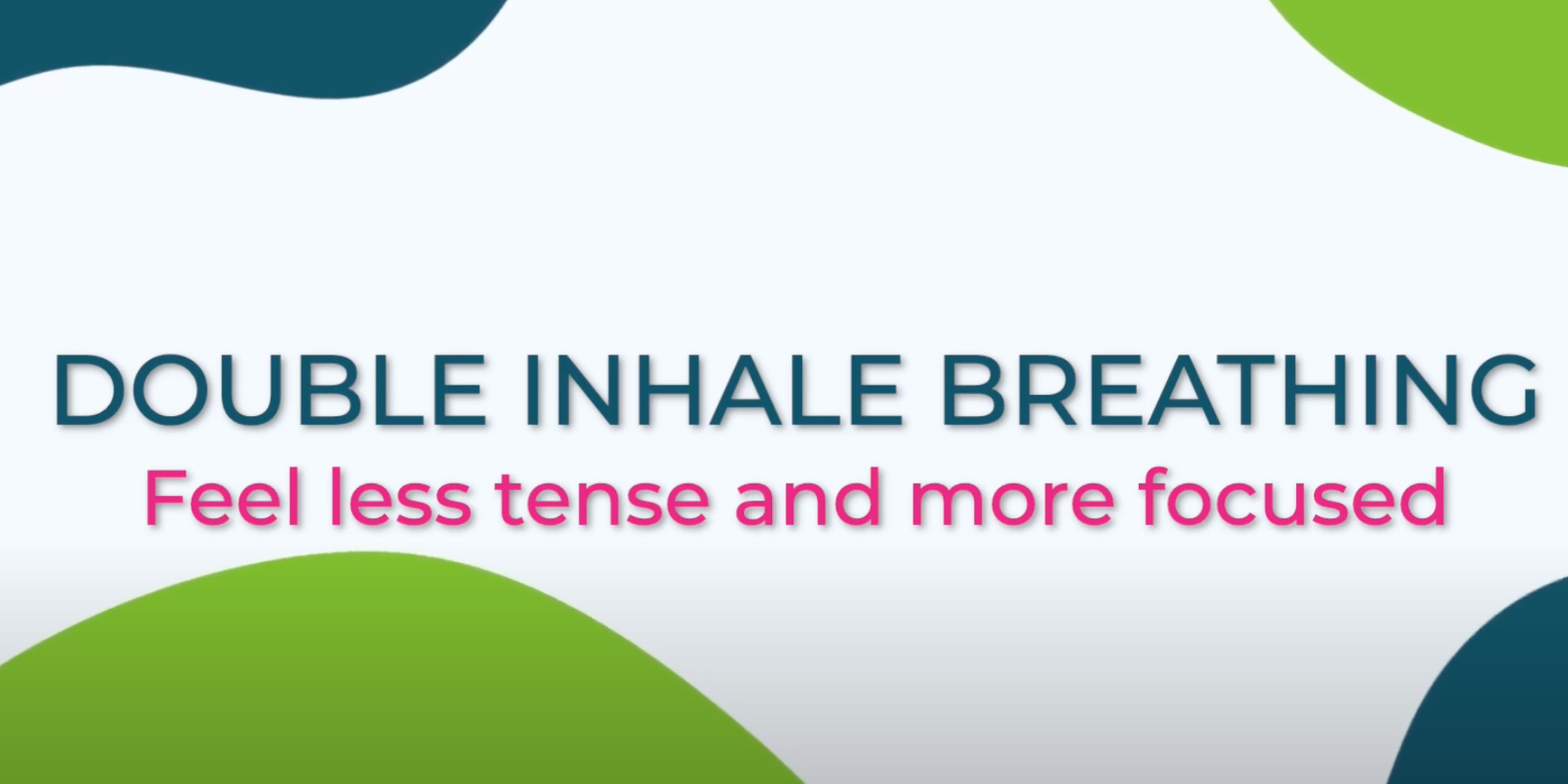 DOUBLE INHALE BREATHING
Feel less tense and more focused